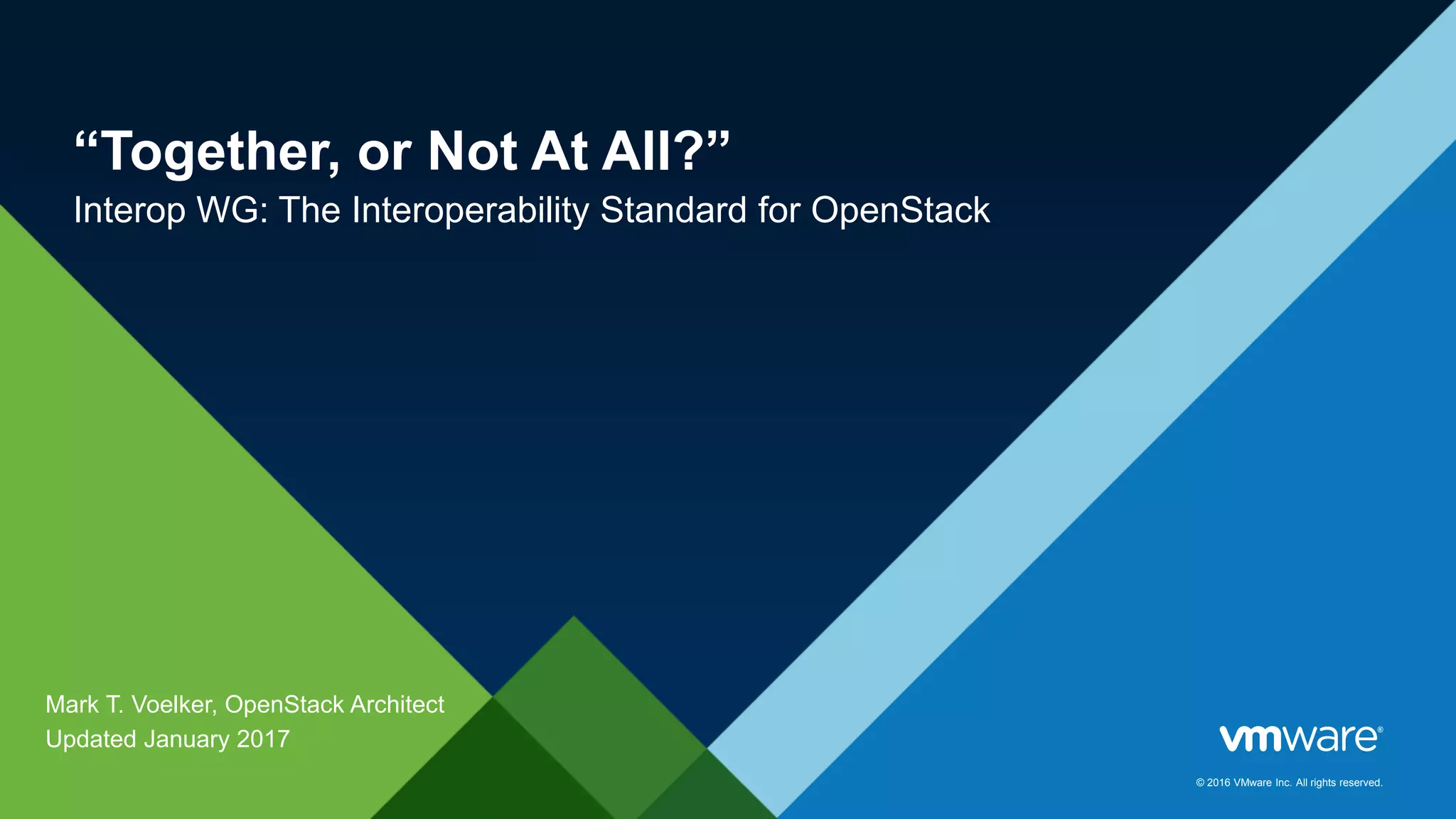 “Together, or Not At All?”

Interop WG: The Interoperability Standard for OpenStack

Mark T. Voelker, OpenStack Architect
Updated January 2017

vmware®

© 2016 VMware Inc. All rights reserved.